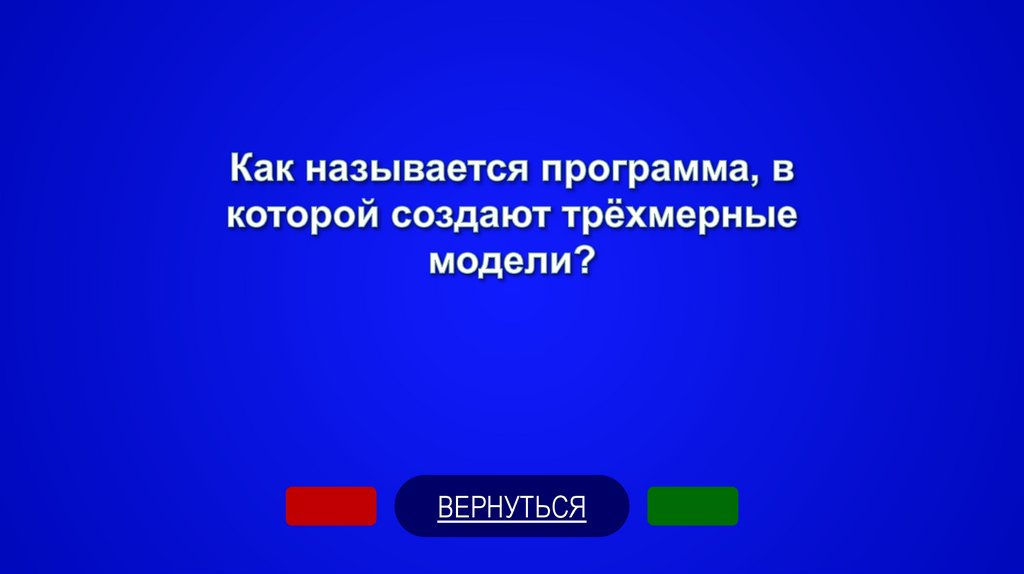 Как называется программа, в которой создают трёхмерные модели?

ВЕРНУТЬСЯ